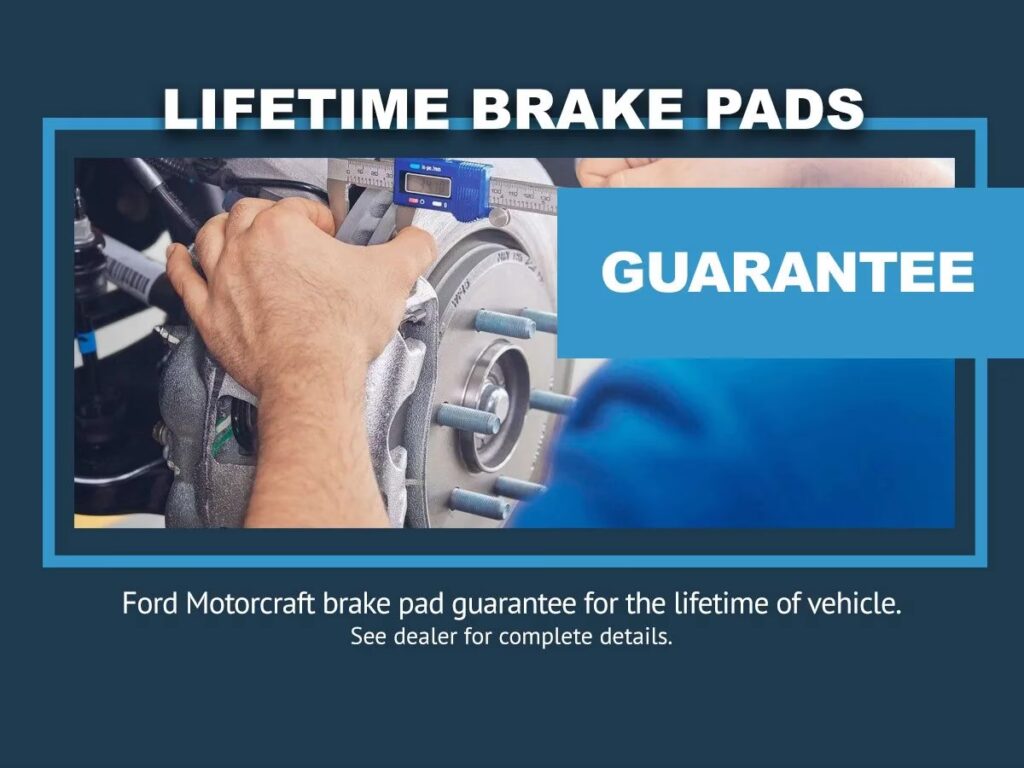 LIFETIME BRAKE PADS

GUARANTEE

Ford Motorcraft brake pad guarantee for the lifetime of vehicle.
See dealer for complete details.